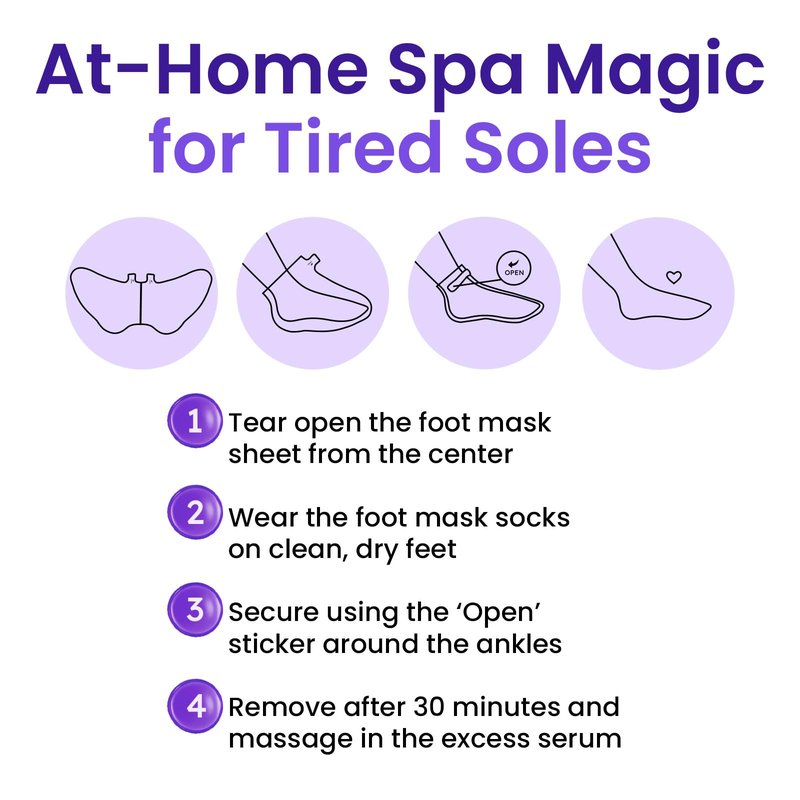 At-Home Spa Magic for Tired Soles

OPEN

1 Tear open the foot mask sheet from the center

2 Wear the foot mask socks on clean, dry feet

3 Secure using the 'Open' sticker around the ankles

4 Remove after 30 minutes and massage in the excess serum